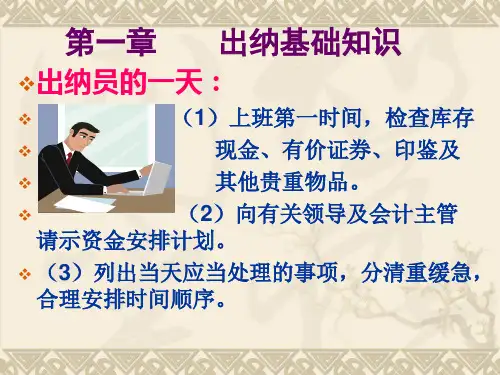 第一章　　出纳基础知识

出纳员的一天：

（1）上班第一时间，检查库存现金、有价证券、印鉴及其他贵重物品。

（2）向有关领导及会计主管请示资金安排计划。

（3）列出当天应当处理的事项，分清重缓急，合理安排时间顺序。